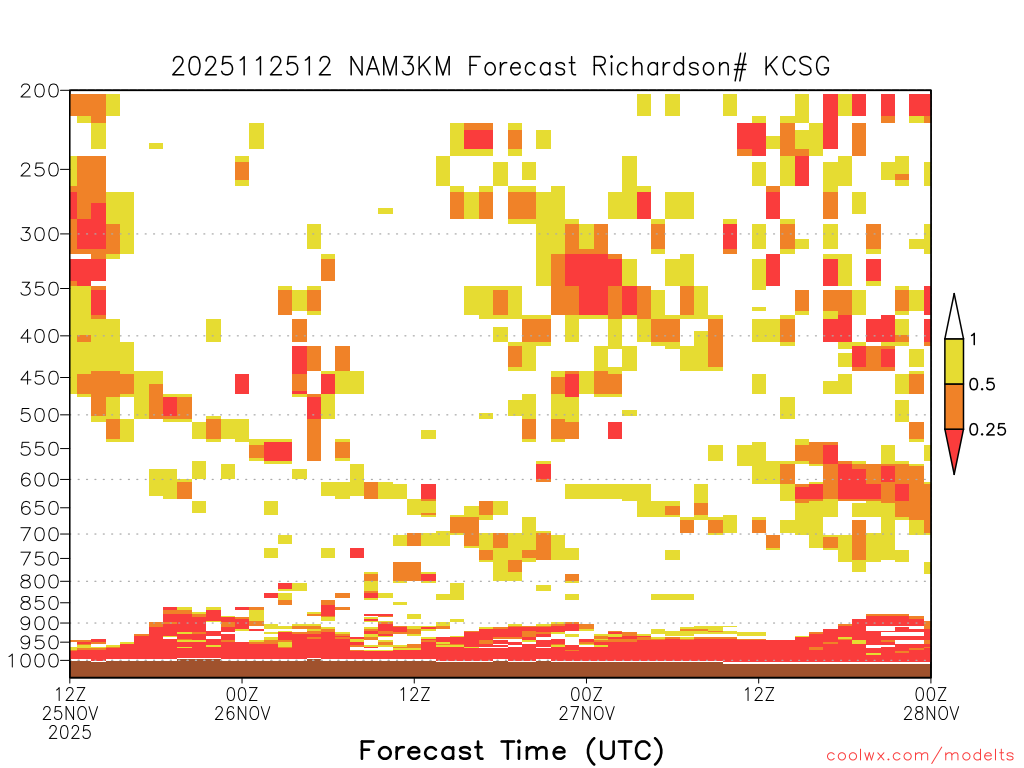 2025112512 NAM3KM Forecast Richardson# KCSG

200
250
300
350
400
450
500
550
600
650
700
750
800
850
900
950
1000

1
0.5
0.25

12Z 25NOV 2025
00Z 26NOV
12Z
00Z 27NOV
12Z
00Z 28NOV

Forecast Time (UTC)

coolwx.com/modelts